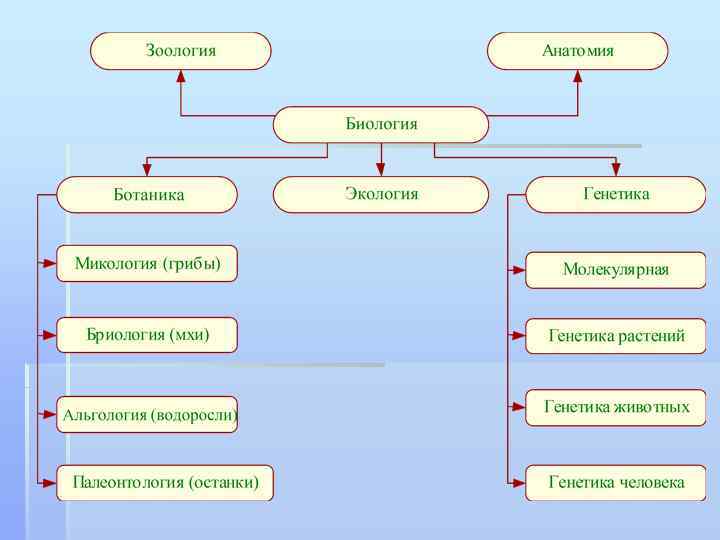 Зоология

Анатомия

Биология

Ботаника

Экология

Генетика

Микология (грибы)

Бриология (мхи)

Альгология (водоросли)

Палеонтология (останки)

Молекулярная

Генетика растений

Генетика животных

Генетика человека